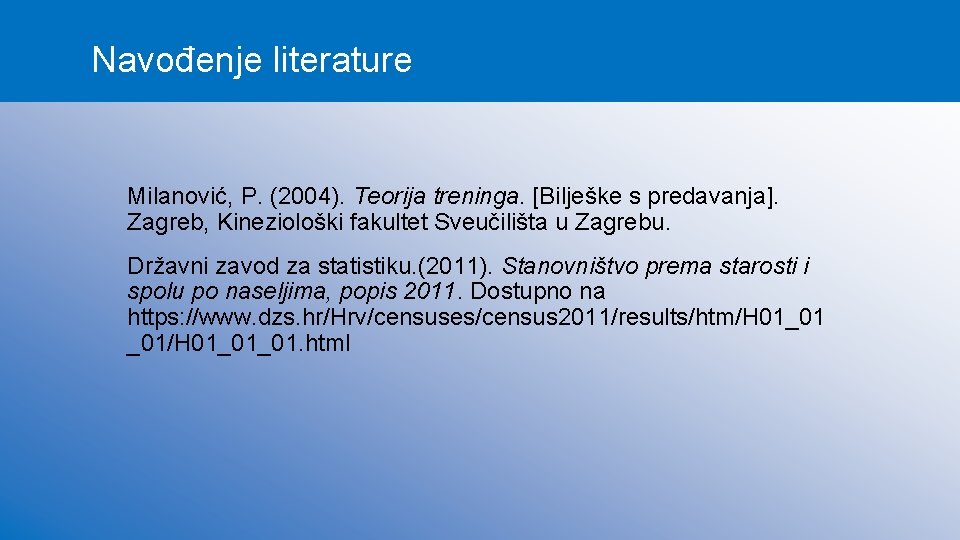 Navođenje literature

Milanović, P. (2004). Teorija treninga. [Bilješke s predavanja]. Zagreb, Kineziološki fakultet Sveučilišta u Zagrebu.

Državni zavod za statistiku.(2011). Stanovništvo prema starosti i spolu po naseljima, popis 2011. Dostupno na https://www.dzs.hr/Hrv/censuses/census2011/results/htm/H01_01_01/H01_01_01.html